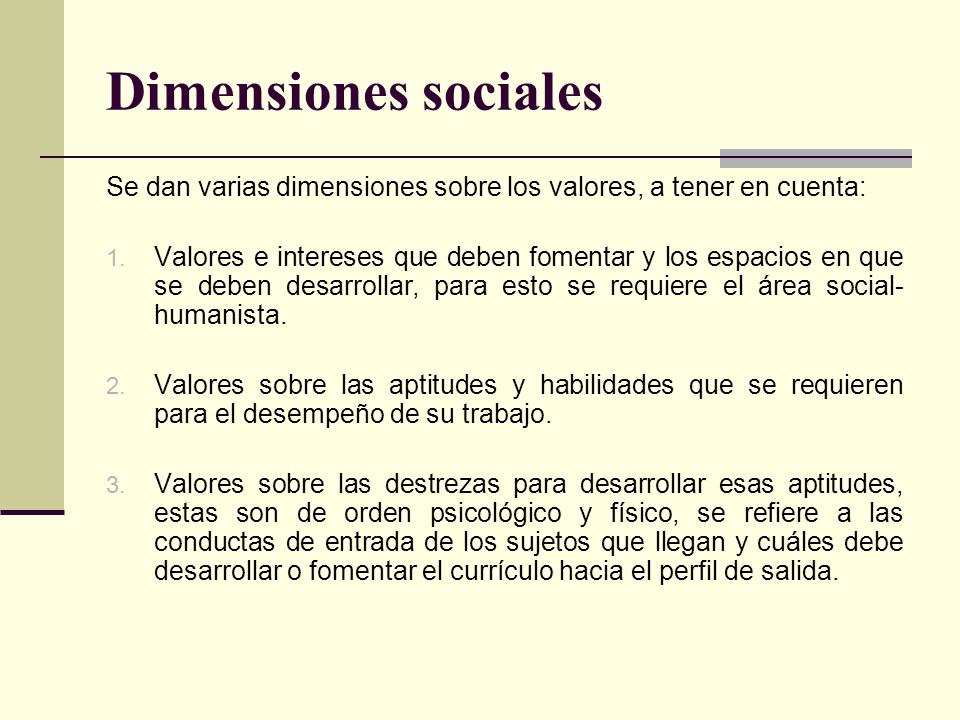 Dimensiones sociales

Se dan varias dimensiones sobre los valores, a tener en cuenta:

1. Valores e intereses que deben fomentar y los espacios en que se deben desarrollar, para esto se requiere el área social-humanista.

2. Valores sobre las aptitudes y habilidades que se requieren para el desempeño de su trabajo.

3. Valores sobre las destrezas para desarrollar esas aptitudes, estas son de orden psicológico y físico, se refiere a las conductas de entrada de los sujetos que llegan y cuáles debe desarrollar o fomentar el currículo hacia el perfil de salida.